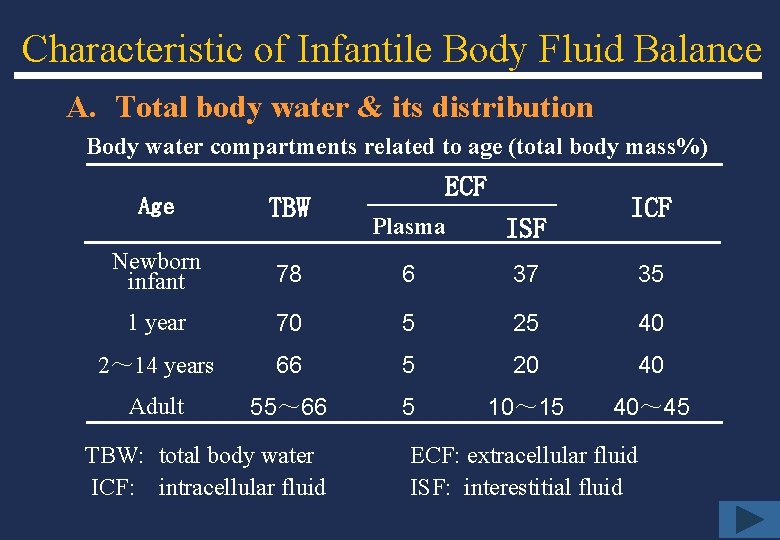 Characteristic of Infantile Body Fluid Balance

A. Total body water & its distribution

Body water compartments related to age (total body mass%)

| Age | TBW | ECF Plasma | ECF ISF | ICF |
|---|---|---|---|---|
| Newborn infant | 78 | 6 | 37 | 35 |
| 1 year | 70 | 5 | 25 | 40 |
| 2～14 years | 66 | 5 | 20 | 40 |
| Adult | 55～66 | 5 | 10～15 | 40～45 |

TBW: total body water
ICF: intracellular fluid

ECF: extracellular fluid
ISF: interestitial fluid